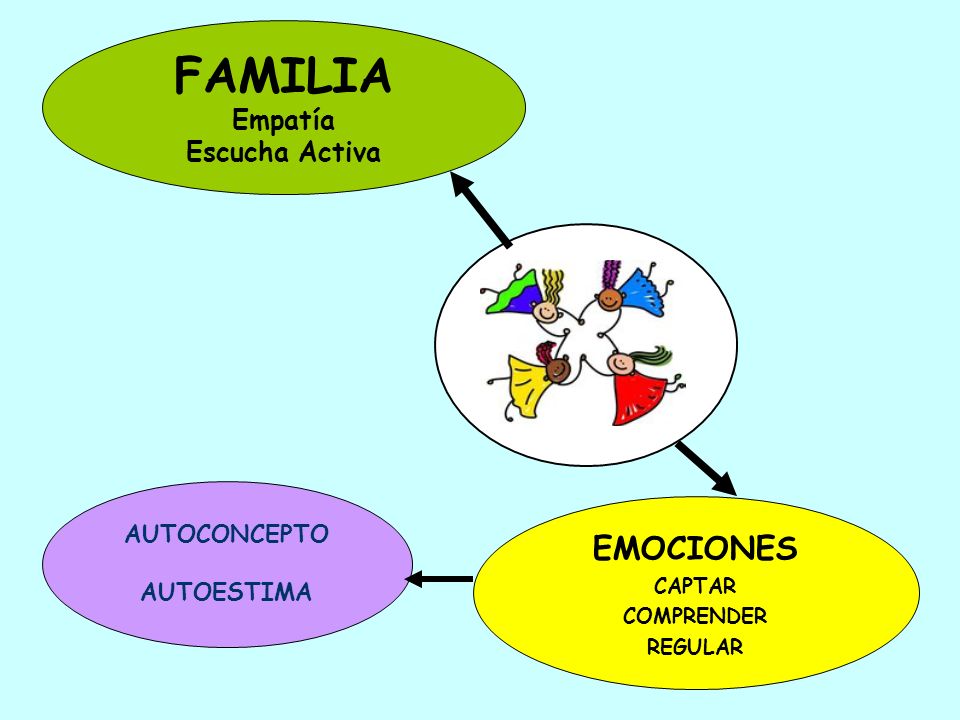 FAMILIA
Empatía
Escucha Activa

AUTOCONCEPTO

AUTOESTIMA

EMOCIONES
CAPTAR
COMPRENDER
REGULAR